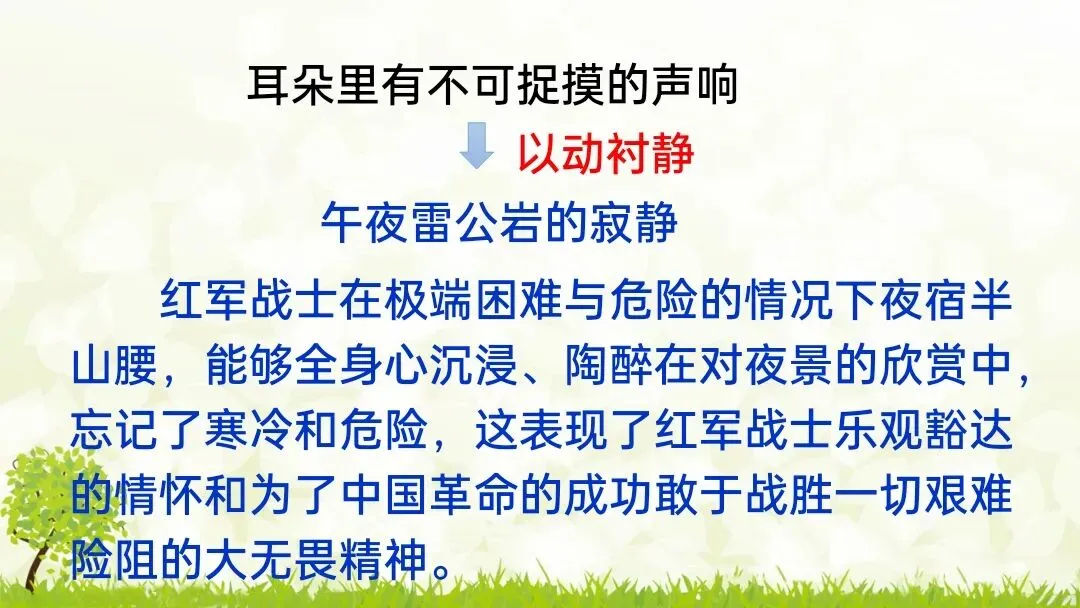 耳朵里有不可捉摸的声响

以动衬静

午夜雷公岩的寂静

红军战士在极端困难与危险的情况下夜宿半山腰，能够全身心沉浸、陶醉在对夜景的欣赏中，忘记了寒冷和危险，这表现了红军战士乐观豁达的情怀和为了中国革命的成功敢于战胜一切艰难险阻的大无畏精神。